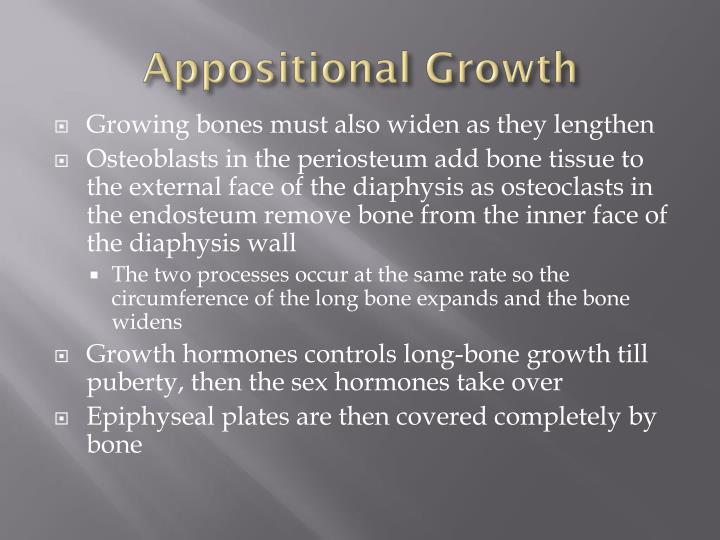 Appositional Growth

Growing bones must also widen as they lengthen

Osteoblasts in the periosteum add bone tissue to the external face of the diaphysis as osteoclasts in the endosteum remove bone from the inner face of the diaphysis wall

The two processes occur at the same rate so the circumference of the long bone expands and the bone widens

Growth hormones controls long-bone growth till puberty, then the sex hormones take over

Epiphyseal plates are then covered completely by bone